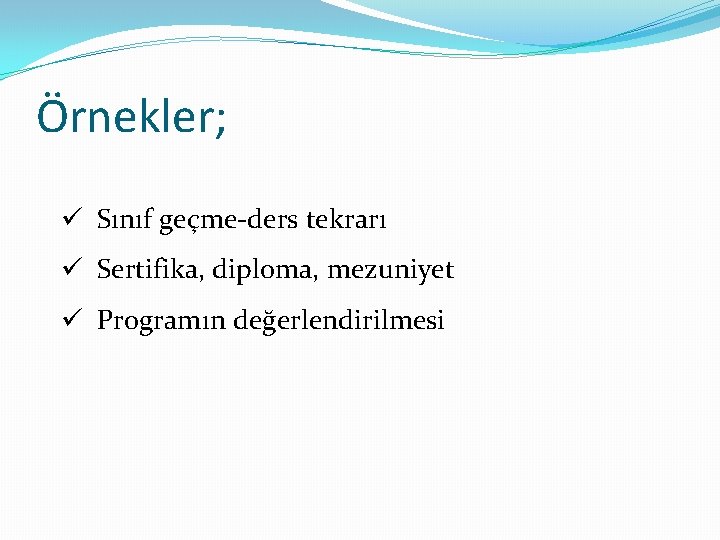 Örnekler;

✓ Sınıf geçme-ders tekrarı
✓ Sertifika, diploma, mezuniyet
✓ Programın değerlendirilmesi